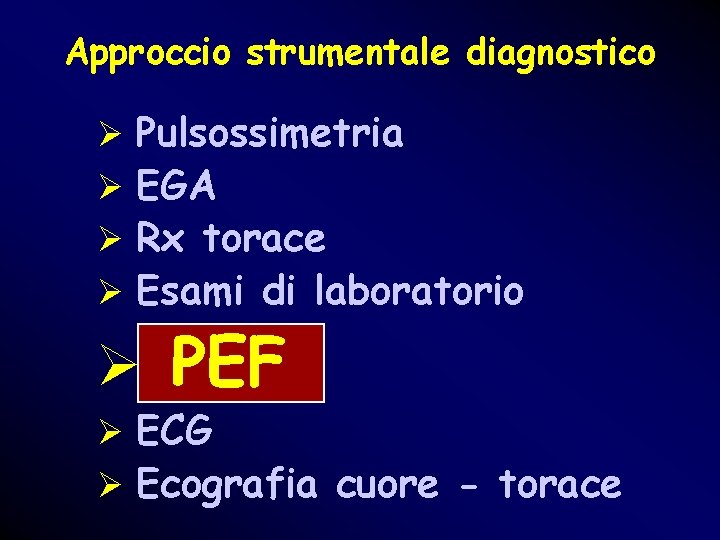 Approccio strumentale diagnostico

➢ Pulsossimetria
➢ EGA
➢ Rx torace
➢ Esami di laboratorio
➢ PEF
➢ ECG
➢ Ecografia cuore - torace